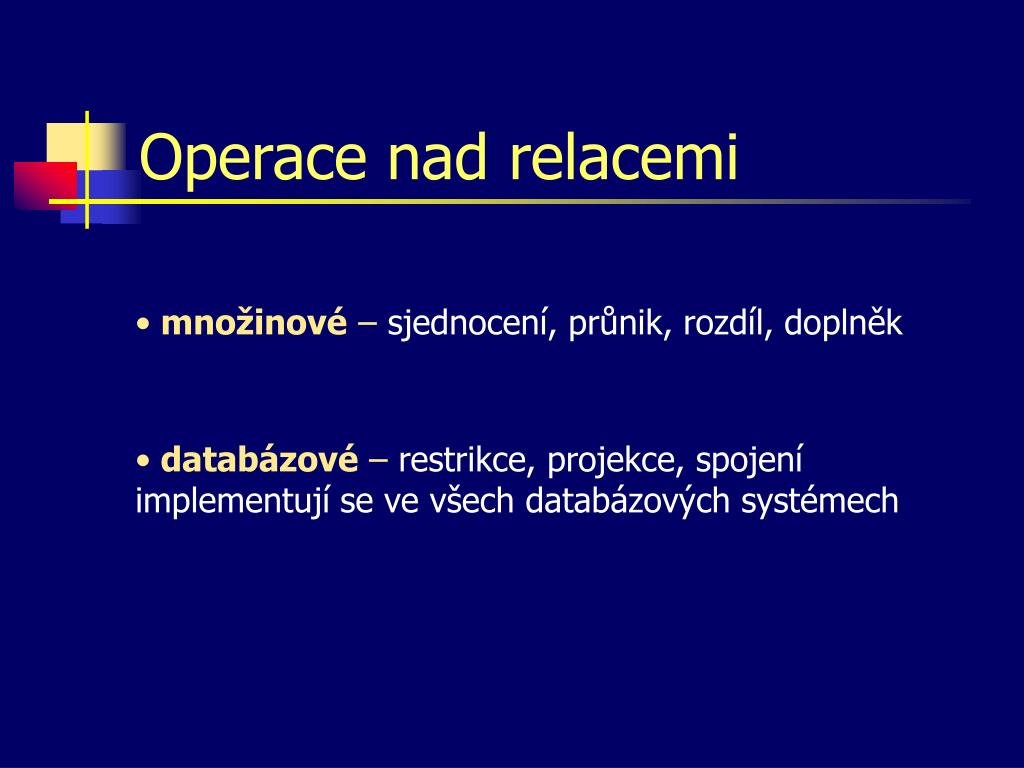 Operace nad relacemi

• množinové – sjednocení, průnik, rozdíl, doplněk

• databázové – restrikce, projekce, spojení implementují se ve všech databázových systémech